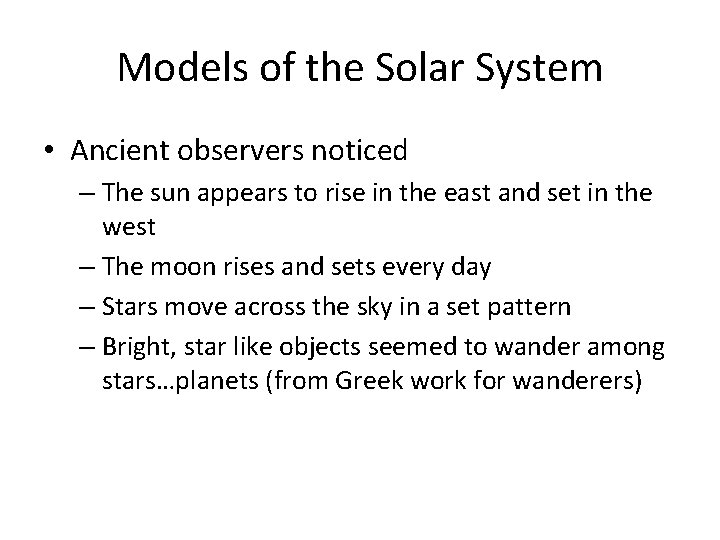 Models of the Solar System

• Ancient observers noticed
– The sun appears to rise in the east and set in the west
– The moon rises and sets every day
– Stars move across the sky in a set pattern
– Bright, star like objects seemed to wander among stars…planets (from Greek work for wanderers)